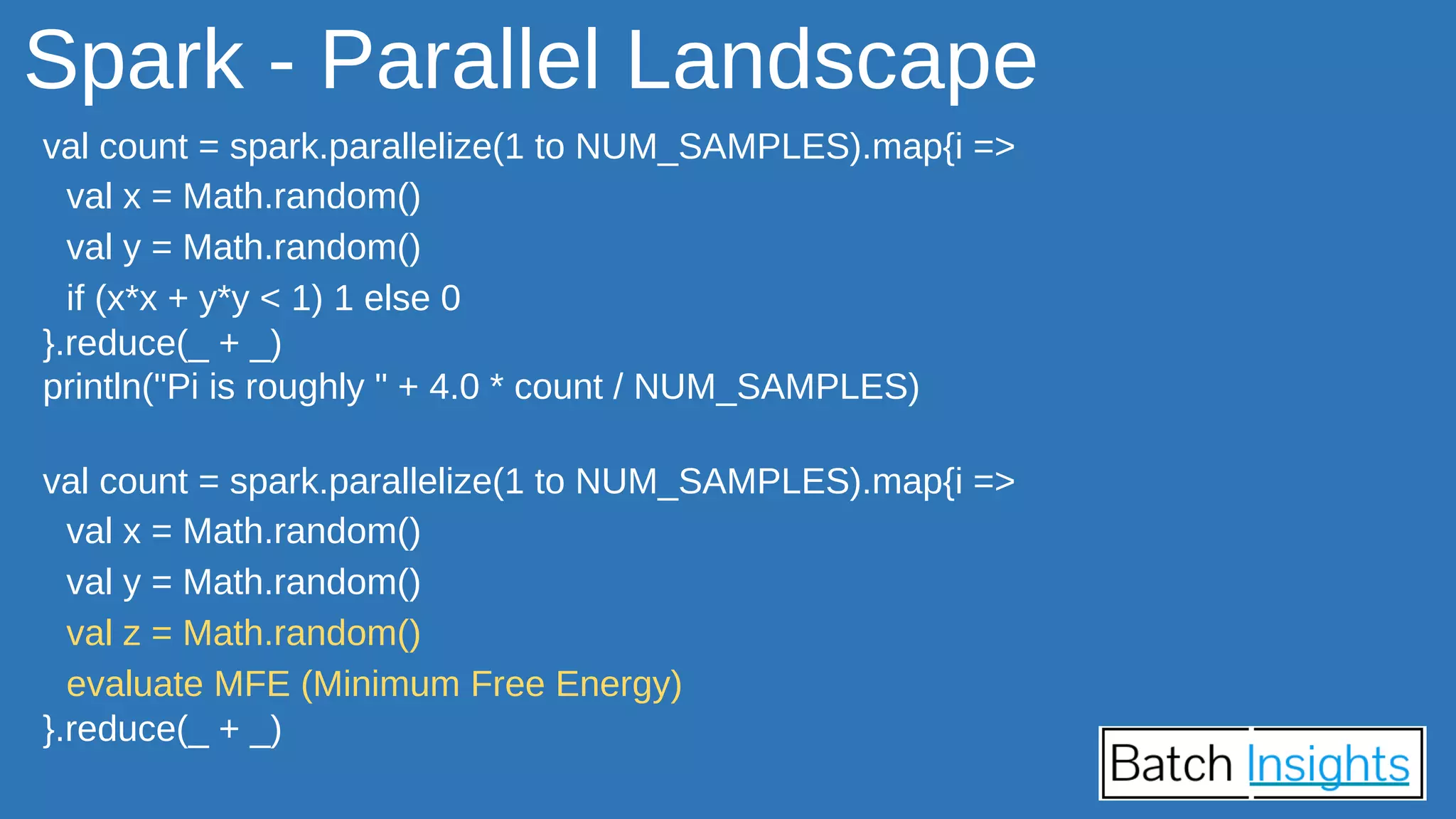 Spark - Parallel Landscape

val count = spark.parallelize(1 to NUM_SAMPLES).map{i =>
  val x = Math.random()
  val y = Math.random()
  if (x*x + y*y < 1) 1 else 0
}.reduce(_ + _)
println("Pi is roughly " + 4.0 * count / NUM_SAMPLES)

val count = spark.parallelize(1 to NUM_SAMPLES).map{i =>
  val x = Math.random()
  val y = Math.random()
  val z = Math.random()
  evaluate MFE (Minimum Free Energy)
}.reduce(_ + _)

Batch Insights